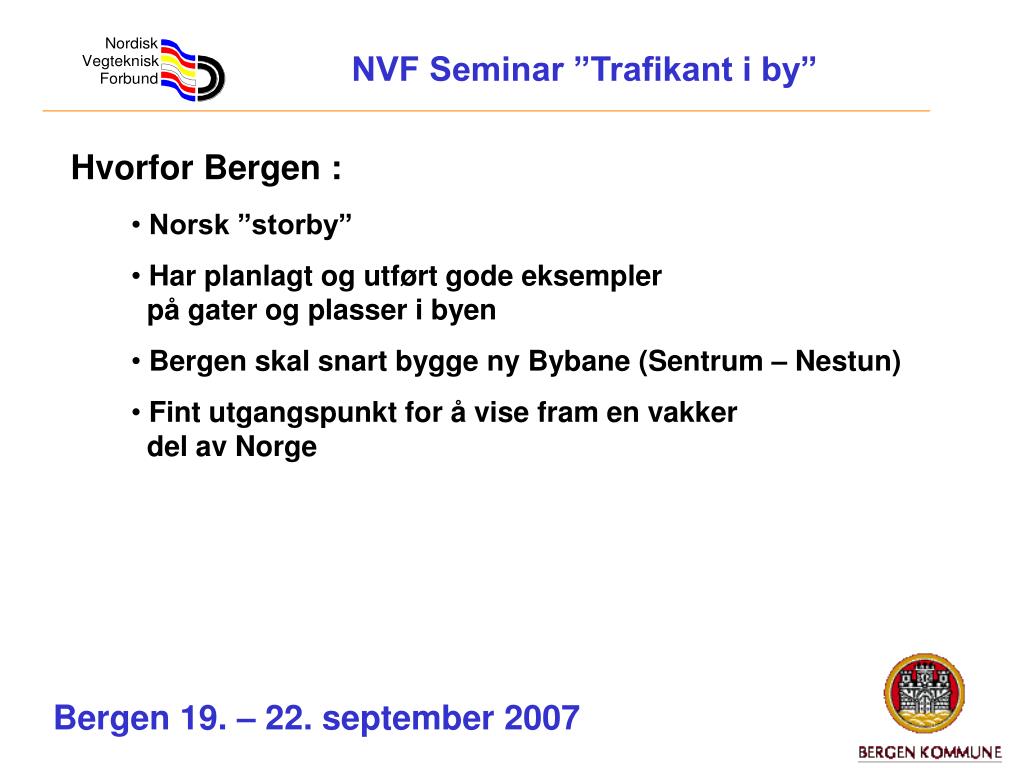 Nordisk
Vegteknisk
Forbund

NVF Seminar ”Trafikant i by”

Hvorfor Bergen :

• Norsk ”storby”

• Har planlagt og utført gode eksempler på gater og plasser i byen

• Bergen skal snart bygge ny Bybane (Sentrum – Nestun)

• Fint utgangspunkt for å vise fram en vakker del av Norge

Bergen 19. – 22. september 2007

BERGEN KOMMUNE